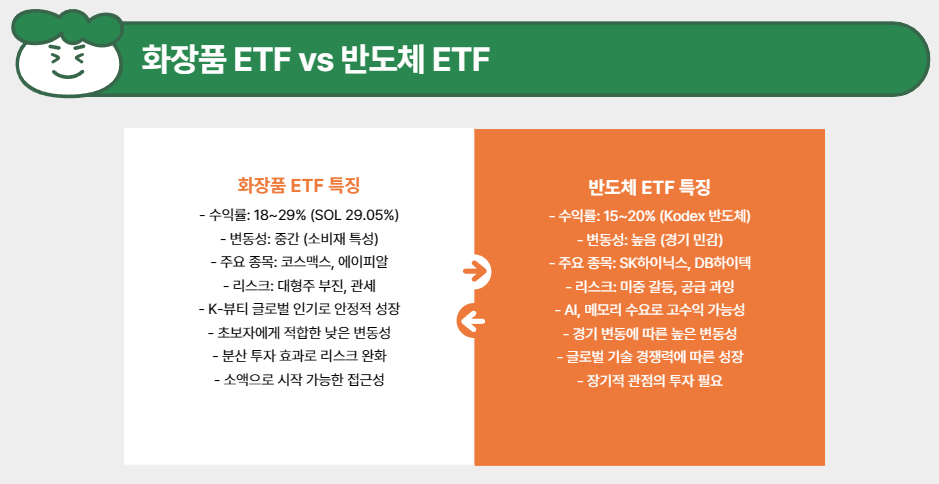 화장품 ETF vs 반도체 ETF

화장품 ETF 특징

- 수익률: 18~29% (SOL 29.05%)
- 변동성: 중간 (소비재 특성)
- 주요 종목: 코스맥스, 에이피알
- 리스크: 대형주 부진, 관세
- K-뷰티 글로벌 인기로 안정적 성장
- 초보자에게 적합한 낮은 변동성
- 분산 투자 효과로 리스크 완화
- 소액으로 시작 가능한 접근성

반도체 ETF 특징

- 수익률: 15~20% (Kodex 반도체)
- 변동성: 높음 (경기 민감)
- 주요 종목: SK하이닉스, DB하이텍
- 리스크: 미중 갈등, 공급 과잉
- AI, 메모리 수요로 고수익 가능성
- 경기 변동에 따른 높은 변동성
- 글로벌 기술 경쟁력에 따른 성장
- 장기적 관점의 투자 필요